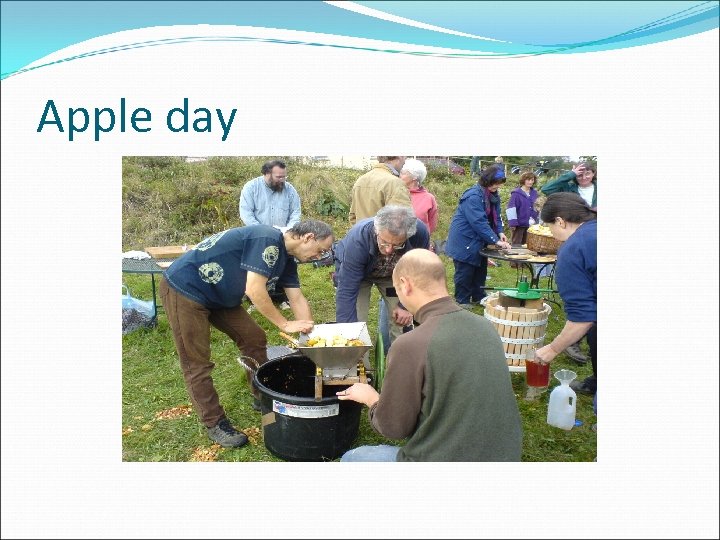 Apple day